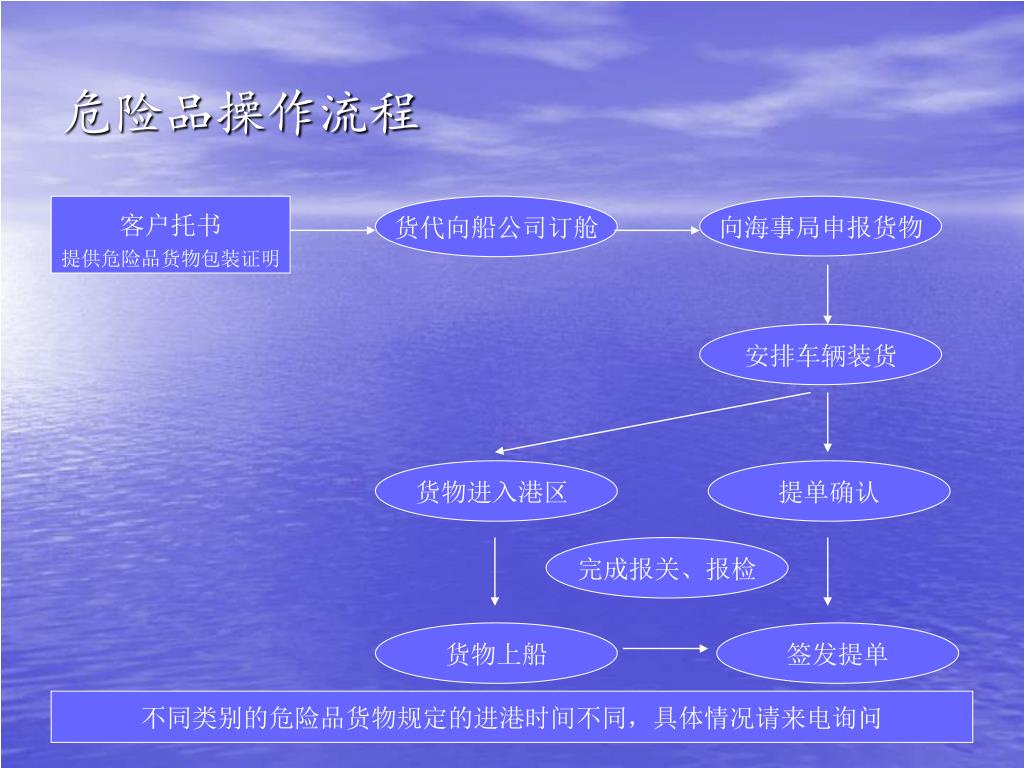 危险品操作流程

客户托书
提供危险品货物包装证明

货代向船公司订舱

向海事局申报货物

安排车辆装货

货物进入港区

提单确认

完成报关、报检

货物上船

签发提单

不同类别的危险品货物规定的进港时间不同，具体情况请来电询问